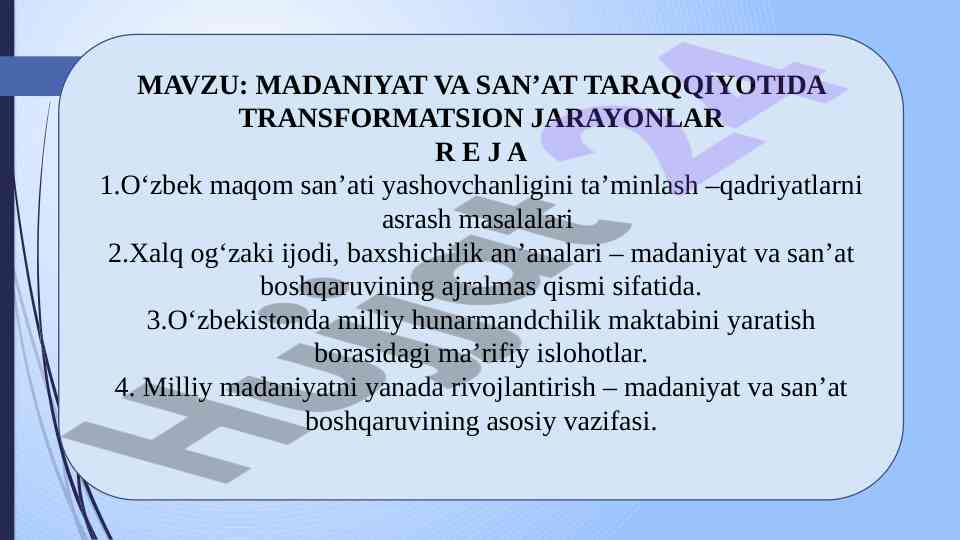 MAVZU: MADANIYAT VA SAN’AT TARAQQIYOTIDA TRANSFORMATSION JARAYONLAR

R E J A

1.O‘zbek maqom san’ati yashovchanligini ta’minlash –qadriyatlarni asrash masalalari

2.Xalq og‘zaki ijodi, baxshichilik an’analari – madaniyat va san’at boshqaruvining ajralmas qismi sifatida.

3.O‘zbekistonda milliy hunarmandchilik maktabini yaratish borasidagi ma’rifiy islohotlar.

4. Milliy madaniyatni yanada rivojlantirish – madaniyat va san’at boshqaruvining asosiy vazifasi.

Hujjat.Uz